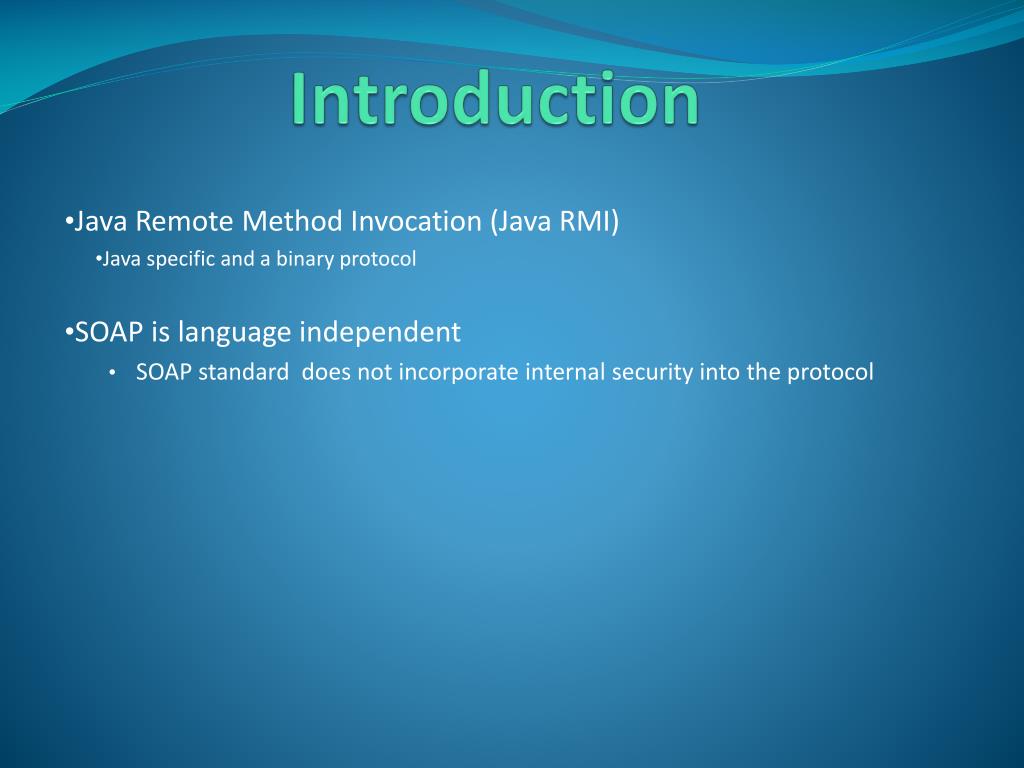 Introduction

•Java Remote Method Invocation (Java RMI)

•Java specific and a binary protocol

•SOAP is language independent

• SOAP standard does not incorporate internal security into the protocol